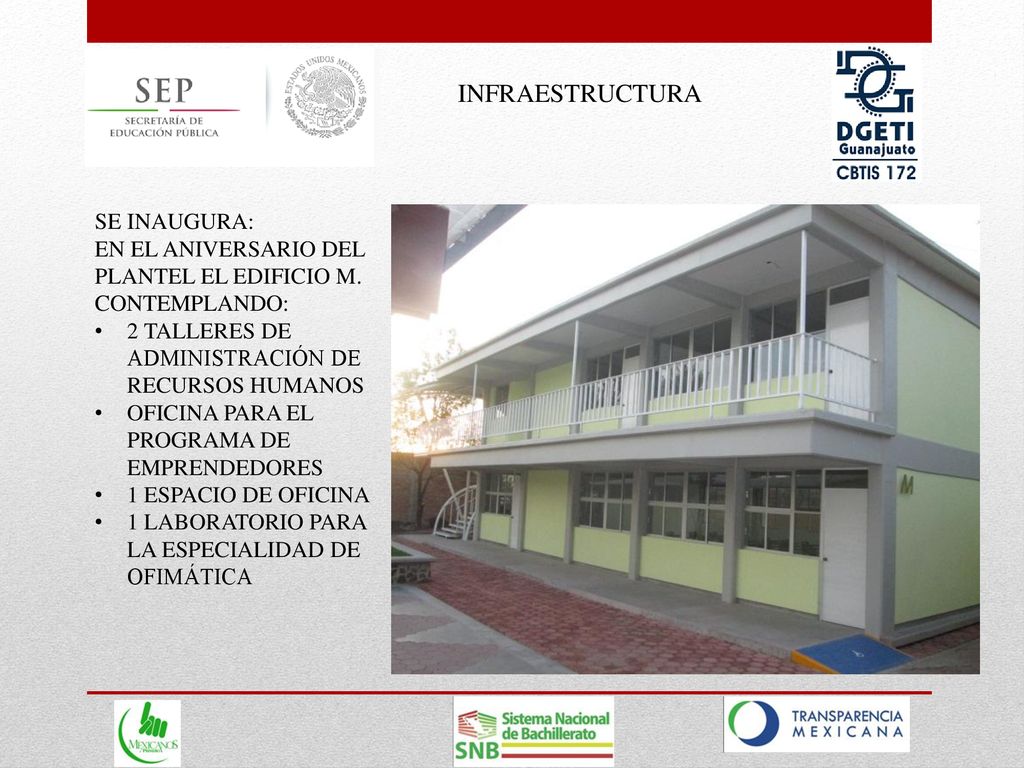 SEP
SECRETARÍA DE
EDUCACIÓN PÚBLICA

ESTADOS UNIDOS MEXICANOS

INFRAESTRUCTURA

DGETI
Guanajuato
CBTIS 172

SE INAUGURA:
EN EL ANIVERSARIO DEL PLANTEL EL EDIFICIO M. CONTEMPLANDO:
• 2 TALLERES DE ADMINISTRACIÓN DE RECURSOS HUMANOS
• OFICINA PARA EL PROGRAMA DE EMPRENDEDORES
• 1 ESPACIO DE OFICINA
• 1 LABORATORIO PARA LA ESPECIALIDAD DE OFIMÁTICA

M

MEXICANOS PRIMERO

SNB Sistema Nacional de Bachillerato

TRANSPARENCIA MEXICANA